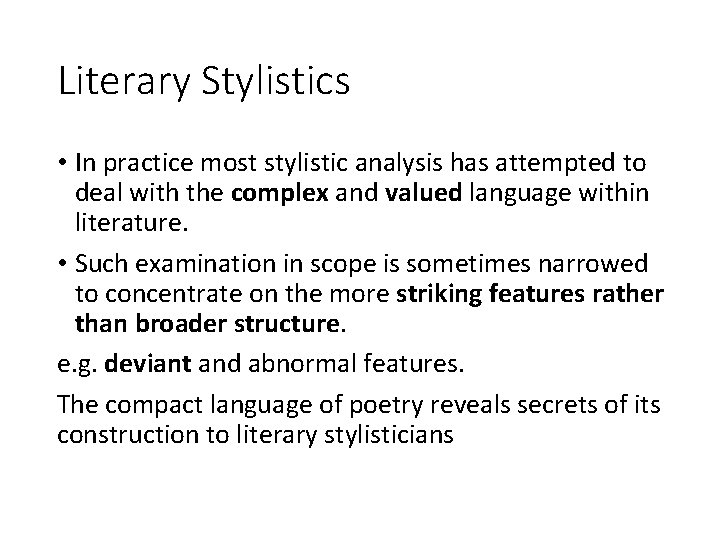 Literary Stylistics

• In practice most stylistic analysis has attempted to deal with the complex and valued language within literature.

• Such examination in scope is sometimes narrowed to concentrate on the more striking features rather than broader structure.

e.g. deviant and abnormal features.

The compact language of poetry reveals secrets of its construction to literary stylisticians